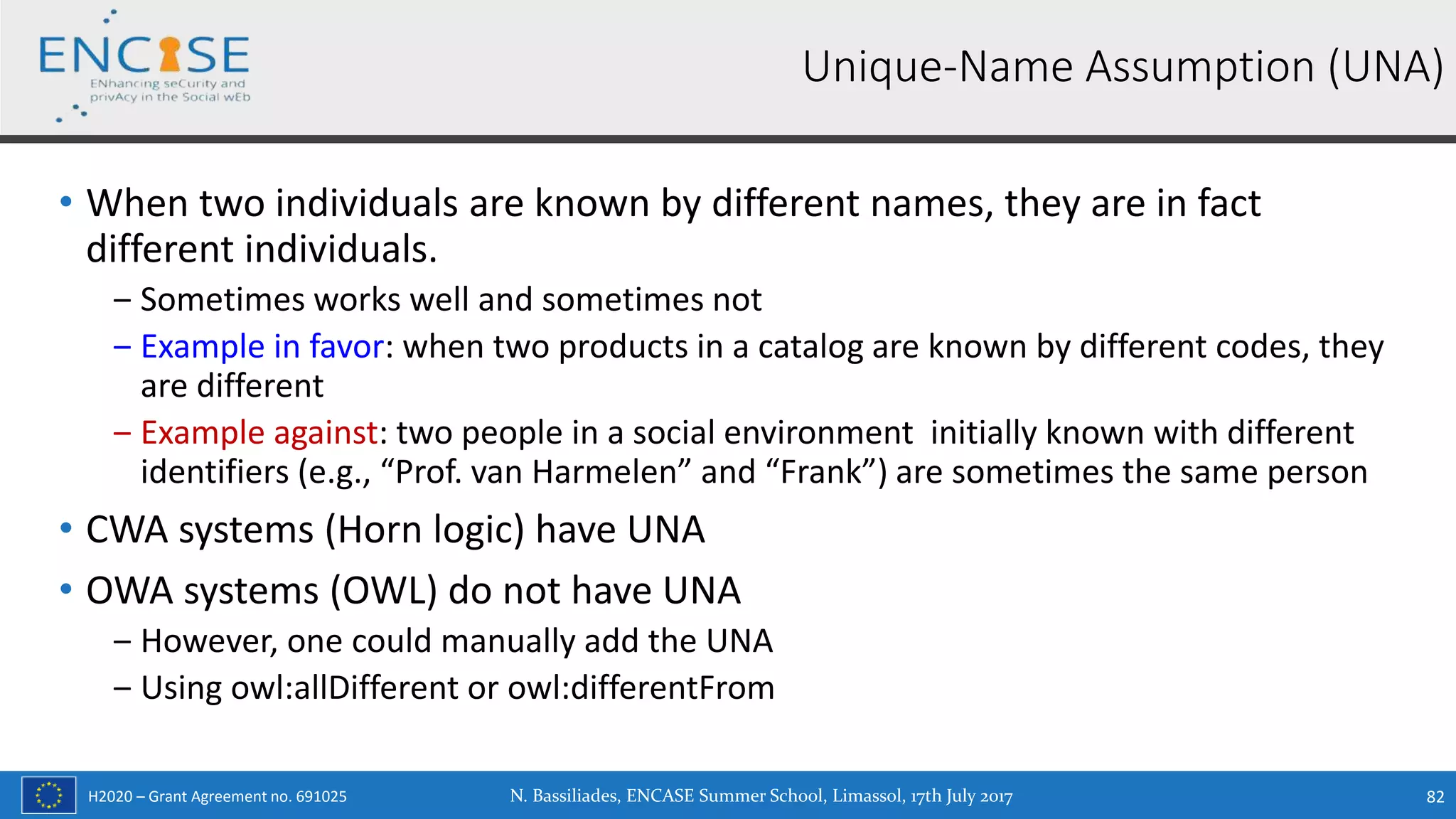 ENCASE
ENhancing seCurity and privAcy in the Social wEb

Unique-Name Assumption (UNA)

• When two individuals are known by different names, they are in fact different individuals.
– Sometimes works well and sometimes not
– Example in favor: when two products in a catalog are known by different codes, they are different
– Example against: two people in a social environment initially known with different identifiers (e.g., “Prof. van Harmelen” and “Frank”) are sometimes the same person
• CWA systems (Horn logic) have UNA
• OWA systems (OWL) do not have UNA
– However, one could manually add the UNA
– Using owl:allDifferent or owl:differentFrom

H2020 – Grant Agreement no. 691025
N. Bassiliades, ENCASE Summer School, Limassol, 17th July 2017
82